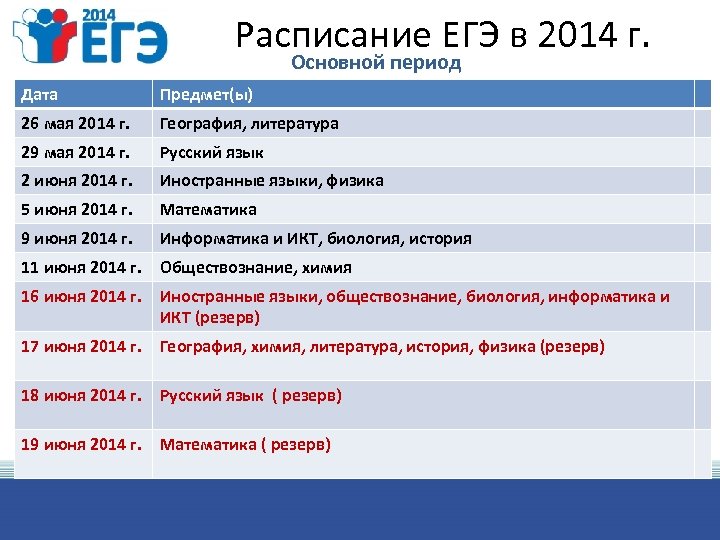 2014 ЕГЭ

Расписание ЕГЭ в 2014 г.

Основной период

| Дата | Предмет(ы) |
|---|---|
| 26 мая 2014 г. | География, литература |
| 29 мая 2014 г. | Русский язык |
| 2 июня 2014 г. | Иностранные языки, физика |
| 5 июня 2014 г. | Математика |
| 9 июня 2014 г. | Информатика и ИКТ, биология, история |
| 11 июня 2014 г. | Обществознание, химия |
| 16 июня 2014 г. | Иностранные языки, обществознание, биология, информатика и ИКТ (резерв) |
| 17 июня 2014 г. | География, химия, литература, история, физика (резерв) |
| 18 июня 2014 г. | Русский язык ( резерв) |
| 19 июня 2014 г. | Математика ( резерв) |